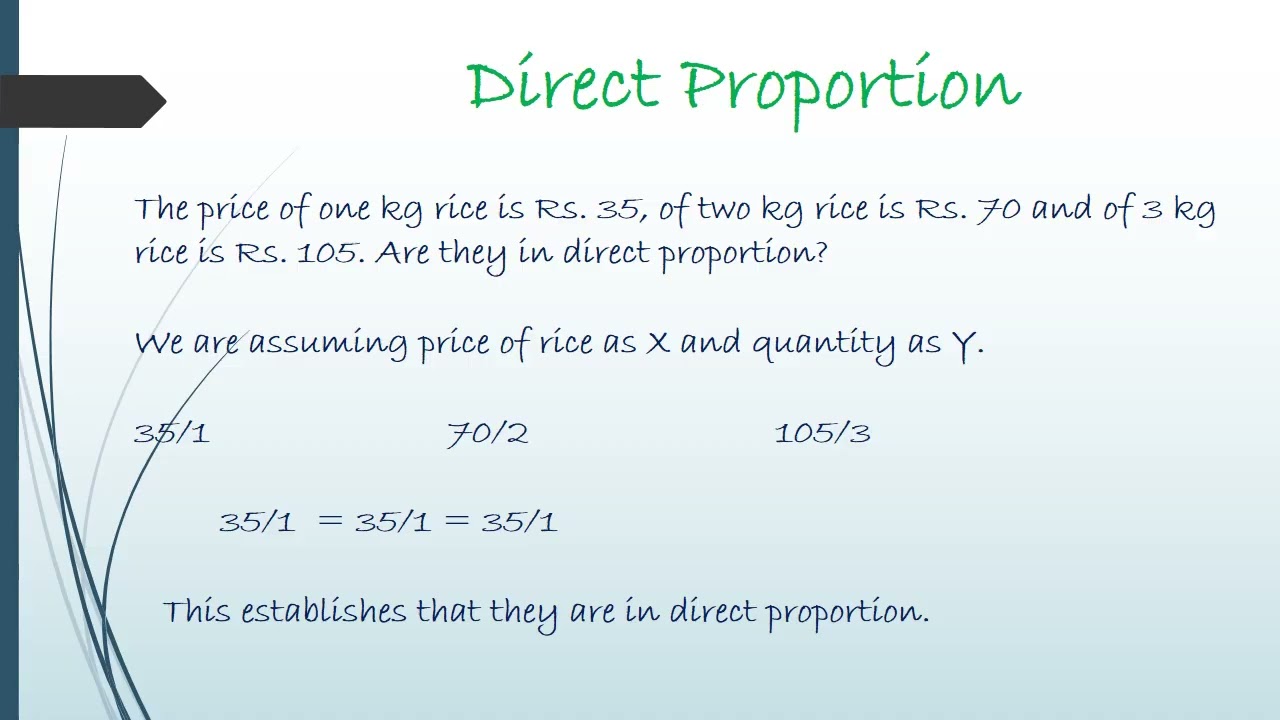 Direct Proportion

The price of one kg rice is Rs. 35, of two kg rice is Rs. 70 and of 3 kg rice is Rs. 105. Are they in direct proportion?

We are assuming price of rice as X and quantity as Y.

35/1 70/2 105/3

35/1 = 35/1 = 35/1

This establishes that they are in direct proportion.